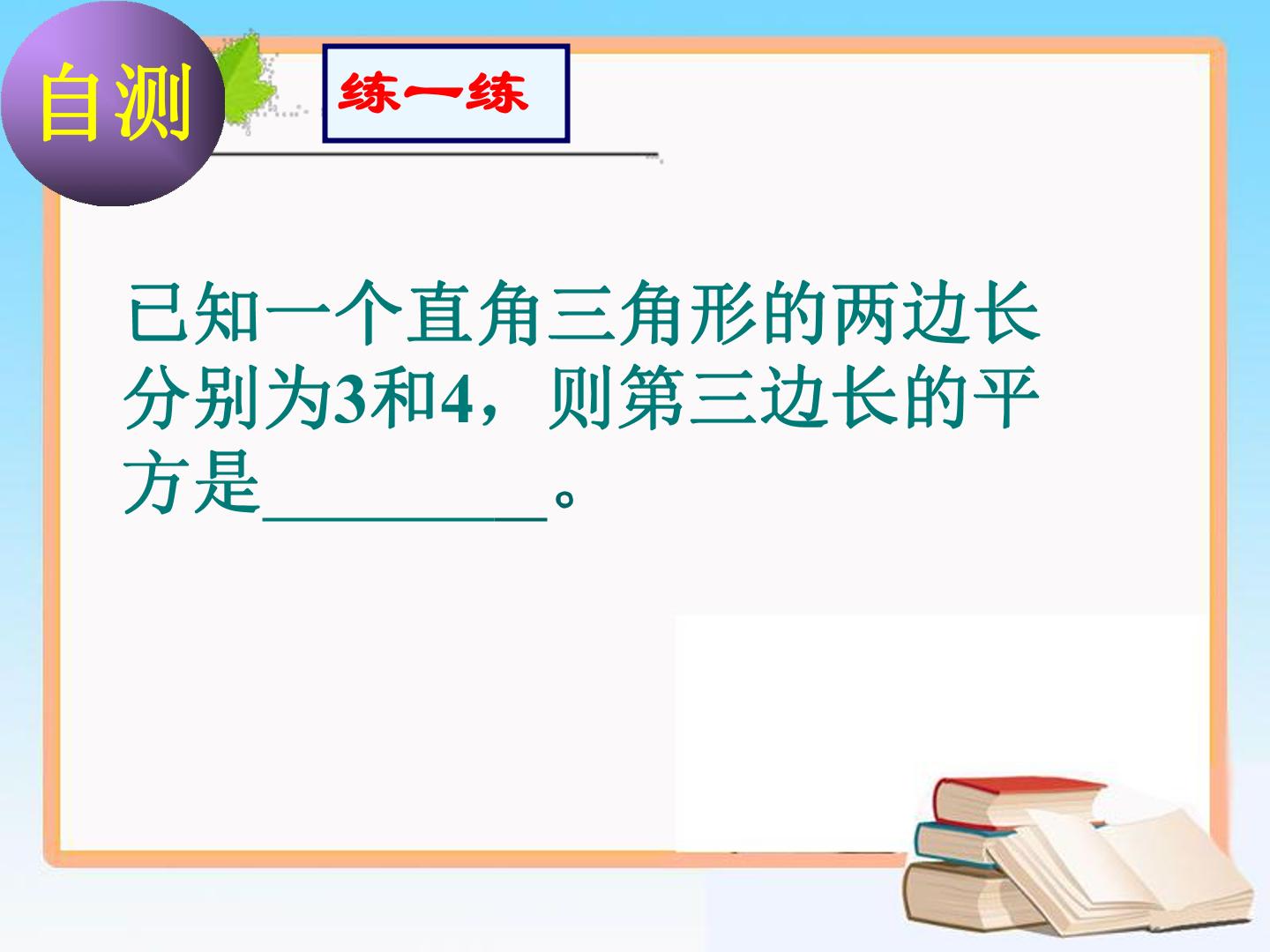 自测

练一练

已知一个直角三角形的两边长分别为3和4，则第三边长的平方是____。